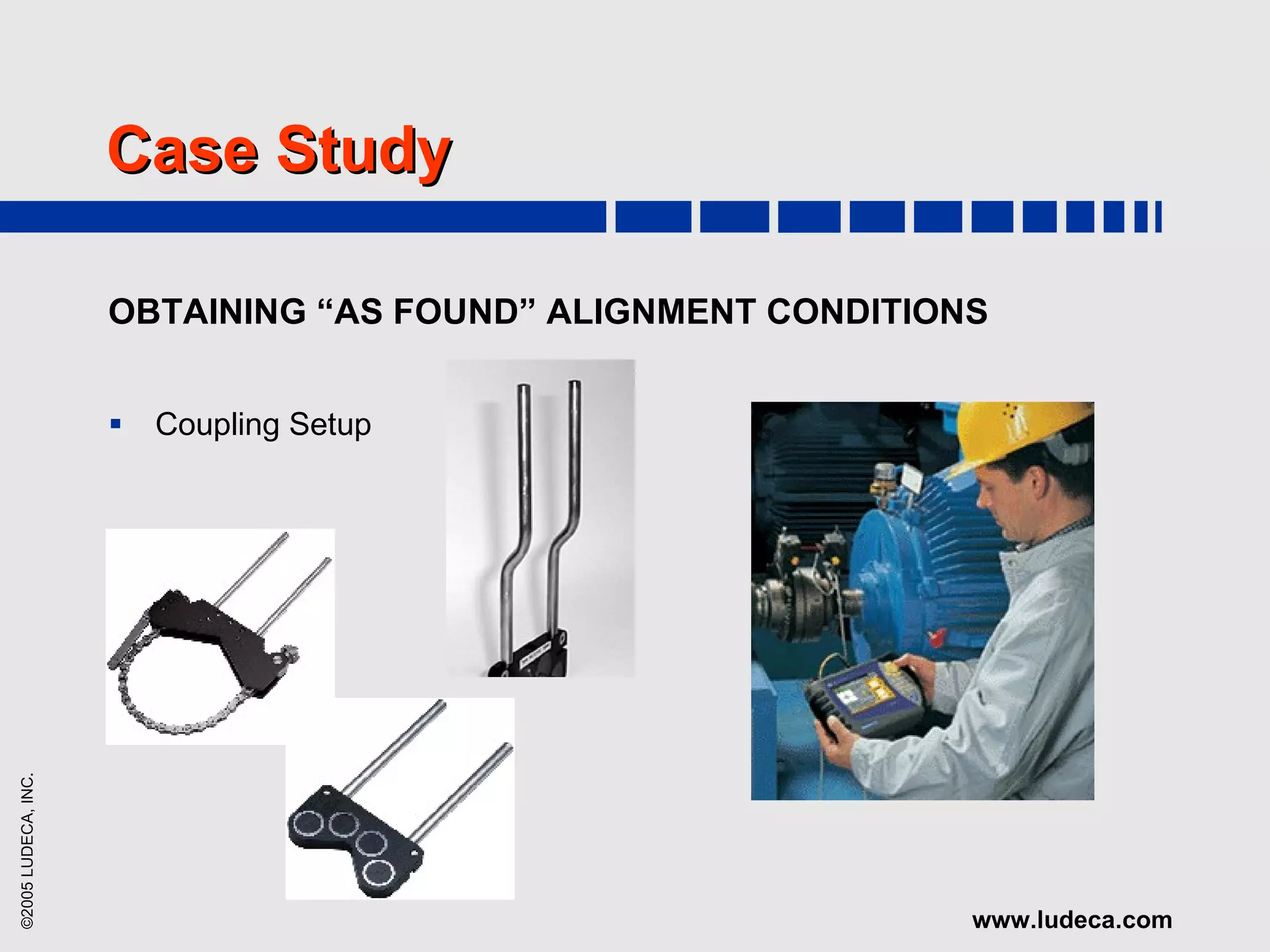 Case Study

OBTAINING “AS FOUND” ALIGNMENT CONDITIONS

▪ Coupling Setup

©2005 LUDECA, INC.

www.ludeca.com